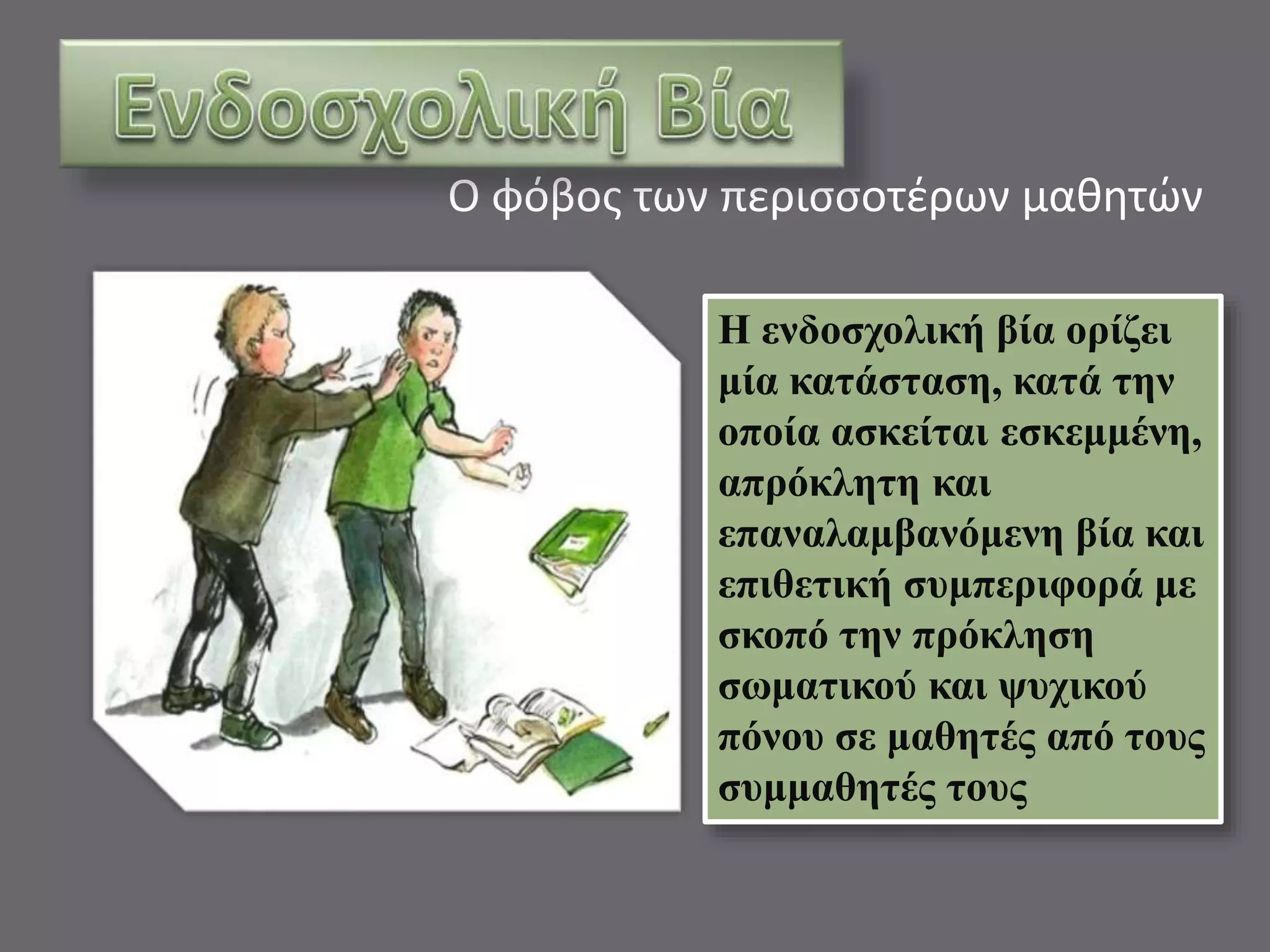 Ενδοσχολική Βία

Ο φόβος των περισσοτέρων μαθητών

Η ενδοσχολική βία ορίζει μία κατάσταση, κατά την οποία ασκείται εσκεμμένη, απρόκλητη και επαναλαμβανόμενη βία και επιθετική συμπεριφορά με σκοπό την πρόκληση σωματικού και ψυχικού πόνου σε μαθητές από τους συμμαθητές τους